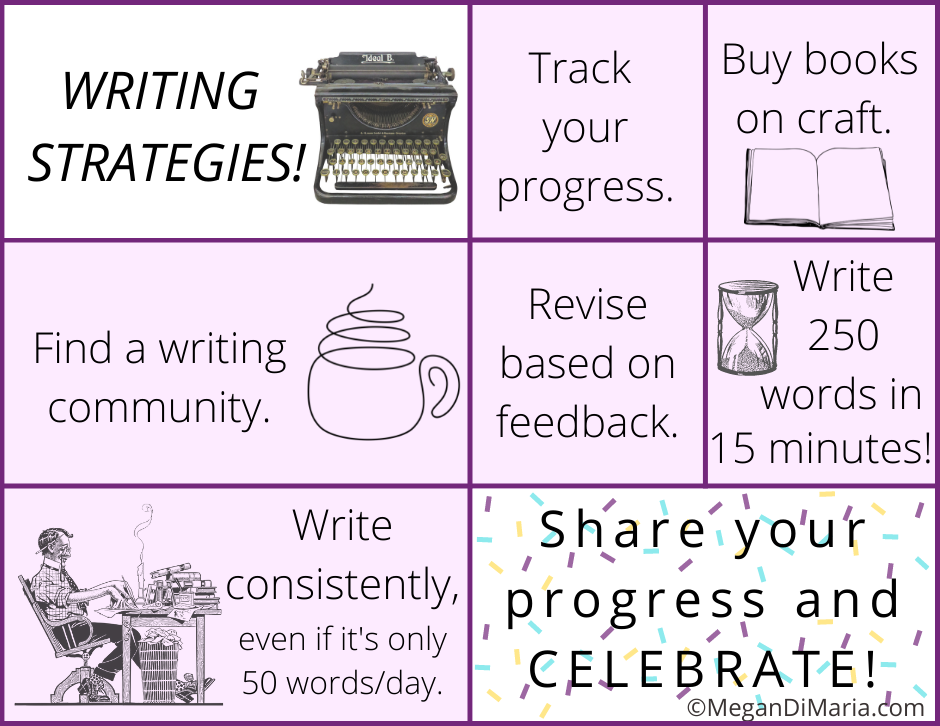 WRITING STRATEGIES!

Ideal B.

Track your progress.

Buy books on craft.

Find a writing community.

Revise based on feedback.

Write 250 words in 15 minutes!

Write consistently, even if it's only 50 words/day.

Share your progress and CELEBRATE!

©MeganDiMaria.com